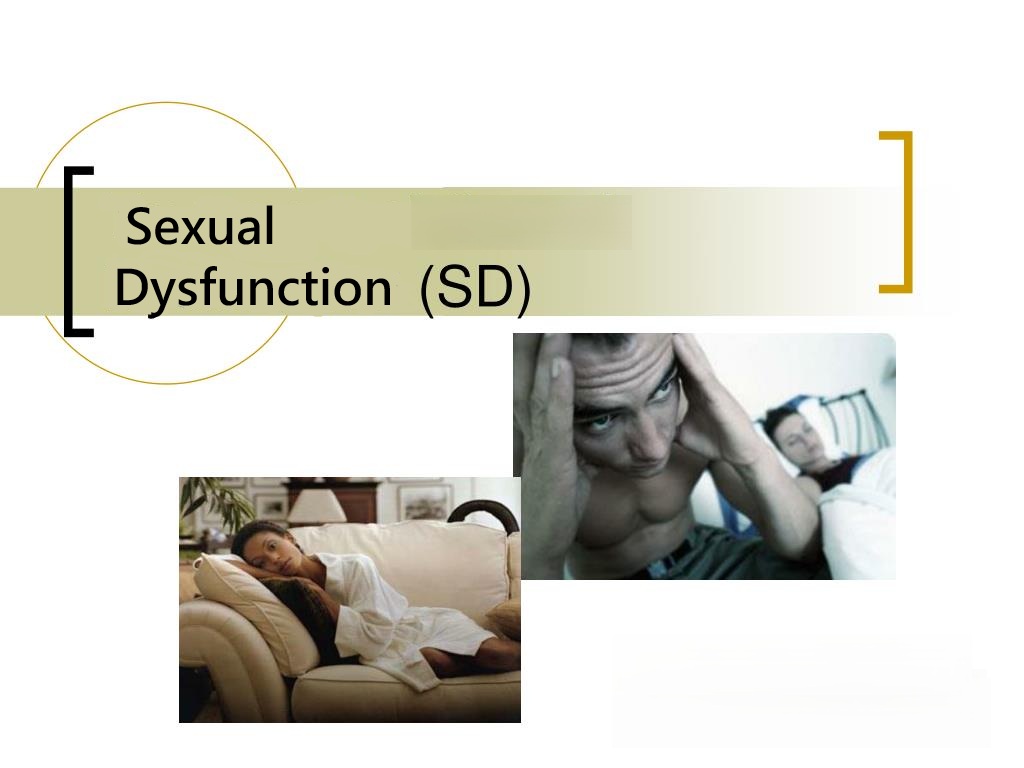 Sexual Dysfunction (SD)